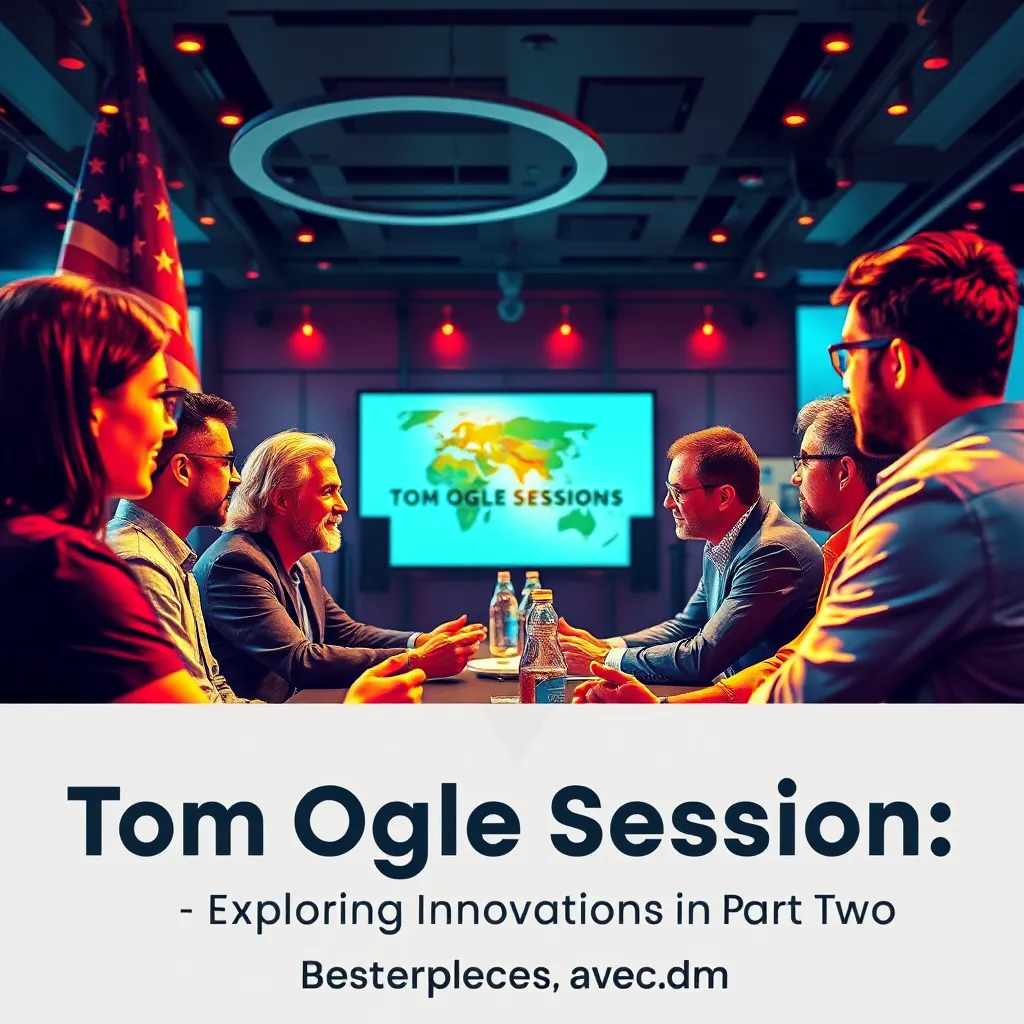 TOM OGLE SESSIONS

Tom Ogle Session:

- Exploring Innovations in Part Two

Besterpleces, avec.dm